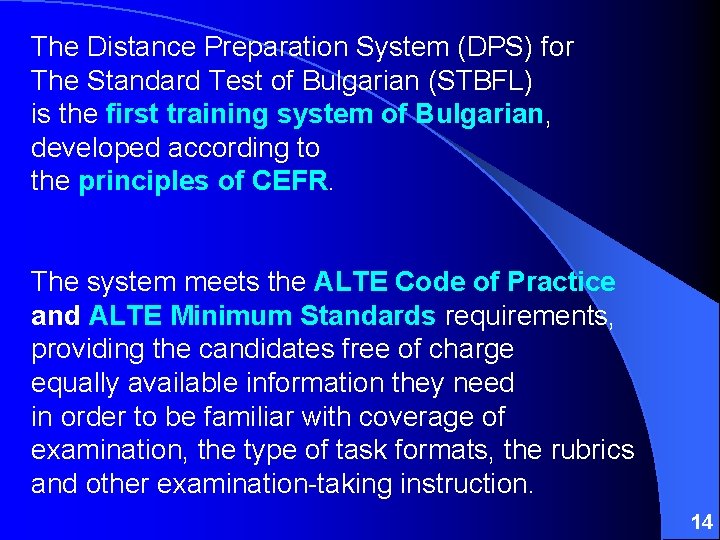 The Distance Preparation System (DPS) for The Standard Test of Bulgarian (STBFL) is the first training system of Bulgarian, developed according to the principles of CEFR.

The system meets the ALTE Code of Practice and ALTE Minimum Standards requirements, providing the candidates free of charge equally available information they need in order to be familiar with coverage of examination, the type of task formats, the rubrics and other examination-taking instruction.

14